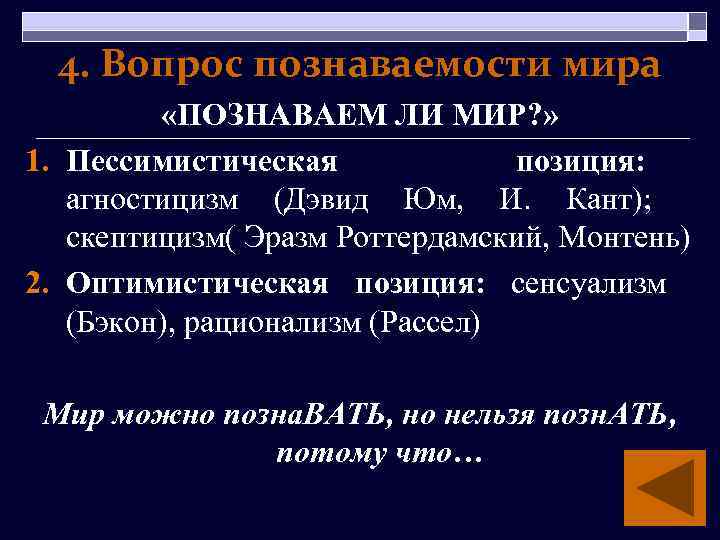 4. Вопрос познаваемости мира

«ПОЗНАВАЕМ ЛИ МИР?»

1. Пессимистическая позиция: агностицизм (Дэвид Юм, И. Кант); скептицизм( Эразм Роттердамский, Монтень)
2. Оптимистическая позиция: сенсуализм (Бэкон), рационализм (Рассел)

Мир можно познаВАТЬ, но нельзя познАТЬ, потому что…